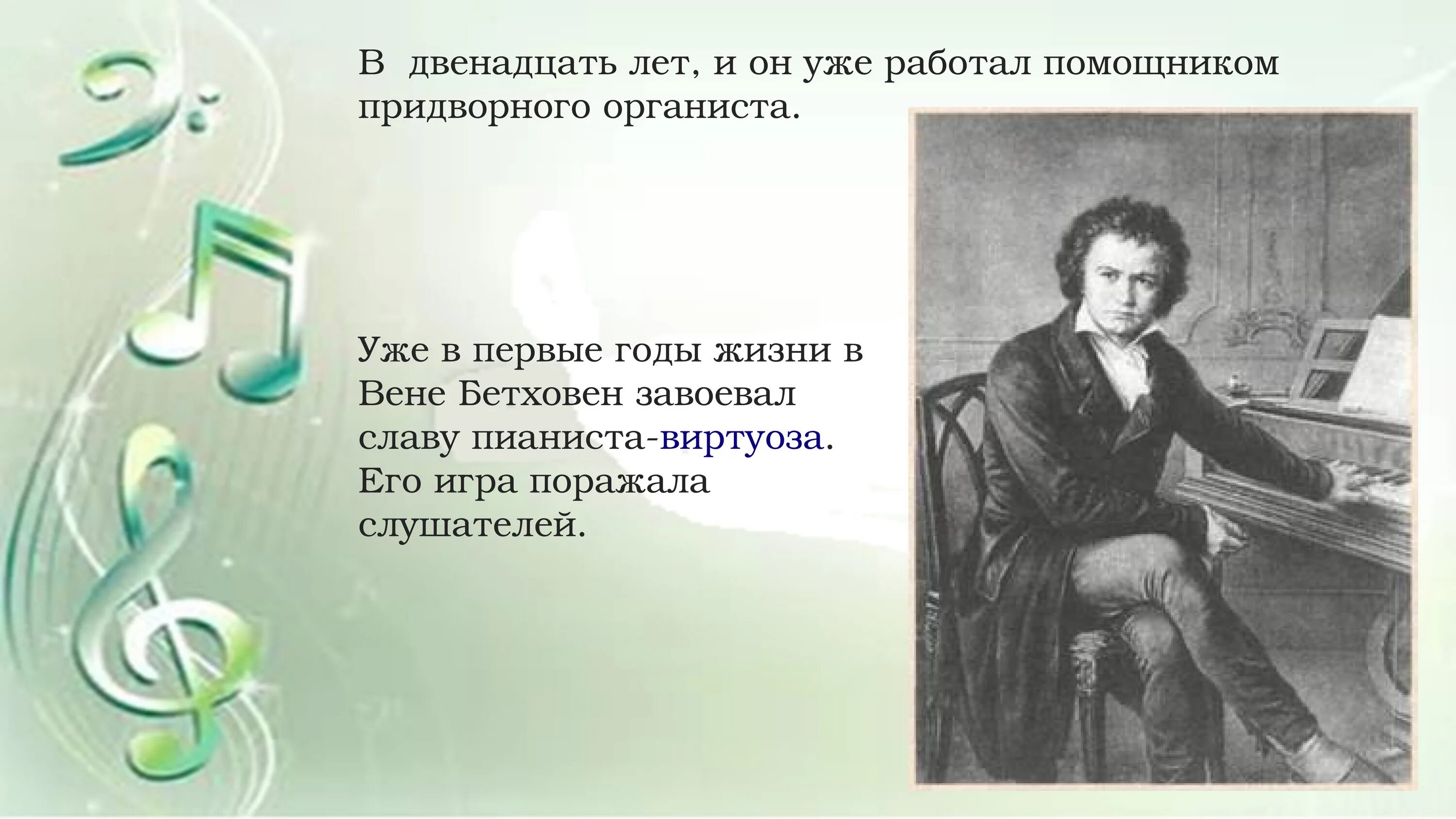 В двенадцать лет, и он уже работал помощником придворного органиста.

Уже в первые годы жизни в Вене Бетховен завоевал славу пианиста-виртуоза. Его игра поражала слушателей.